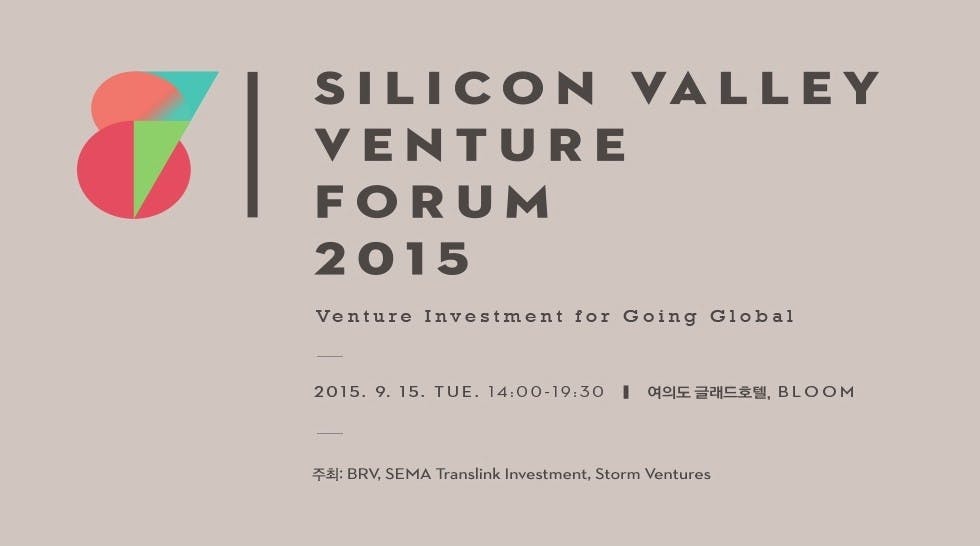 SILICON VALLEY
VENTURE
FORUM
2015

Venture Investment for Going Global

2015. 9. 15. TUE. 14:00-19:30 | 여의도 글래드호텔, BLOOM

주최: BRV, SEMA Translink Investment, Storm Ventures